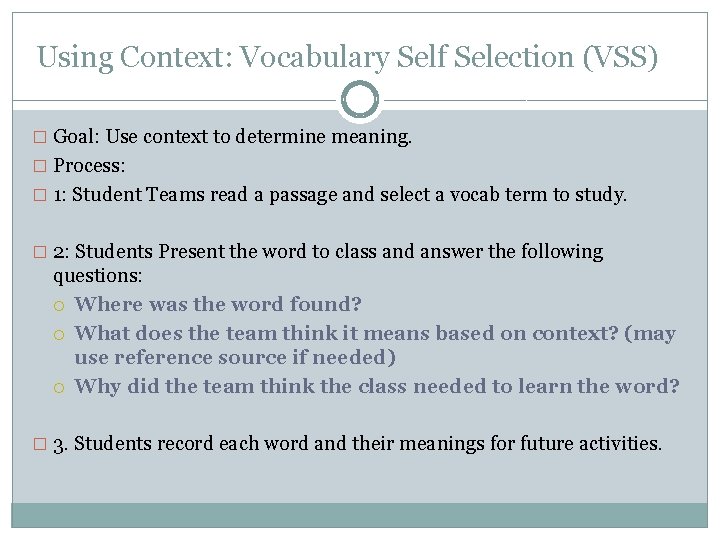 Using Context: Vocabulary Self Selection (VSS)

Goal: Use context to determine meaning.

Process:

1: Student Teams read a passage and select a vocab term to study.

2: Students Present the word to class and answer the following questions:

Where was the word found?

What does the team think it means based on context? (may use reference source if needed)

Why did the team think the class needed to learn the word?

3. Students record each word and their meanings for future activities.